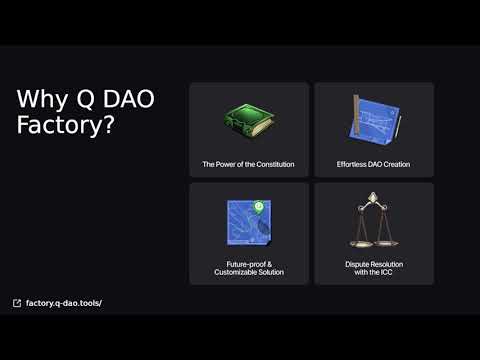 Why Q DAO Factory?

The Power of the Constitution

Effortless DAO Creation

Future-proof & Customizable Solution

Dispute Resolution with the ICC

factory.q-dao.tools/